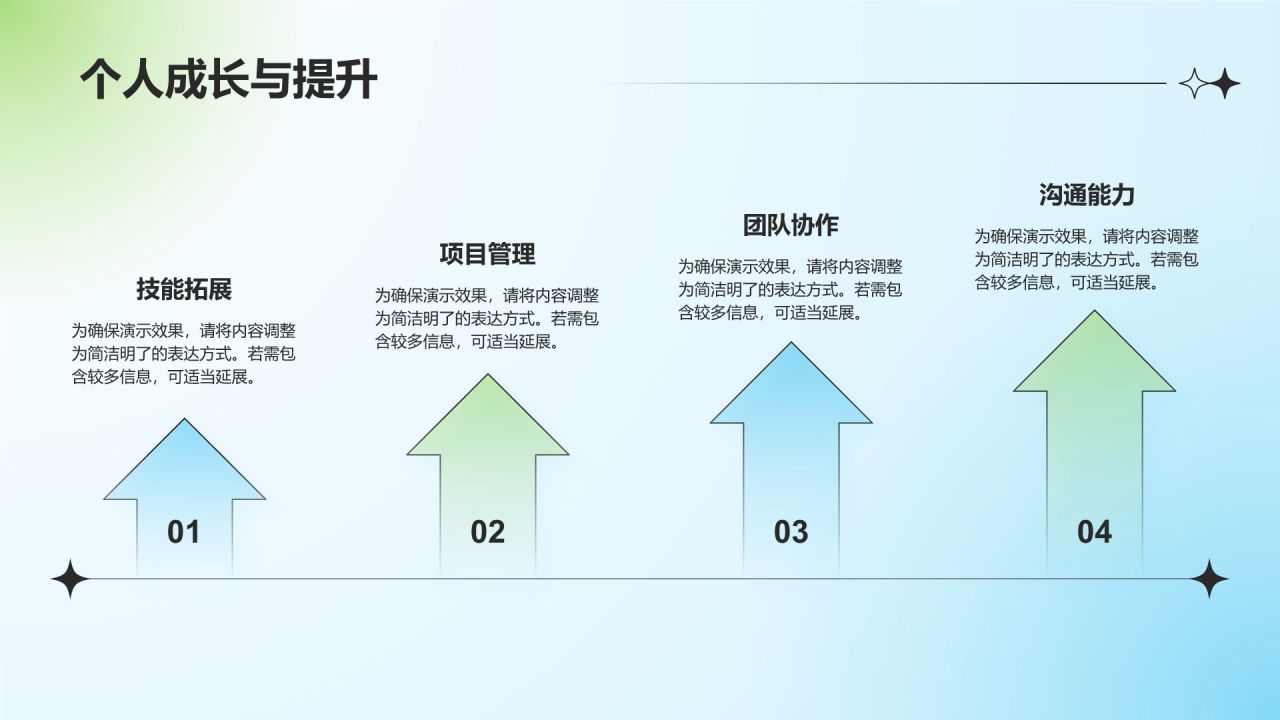 个人成长与提升

技能拓展

为确保演示效果，请将内容调整为简洁明了的表达方式。若需包含较多信息，可适当延展。

01

项目管理

为确保演示效果，请将内容调整为简洁明了的表达方式。若需包含较多信息，可适当延展。

02

团队协作

为确保演示效果，请将内容调整为简洁明了的表达方式。若需包含较多信息，可适当延展。

03

沟通能力

为确保演示效果，请将内容调整为简洁明了的表达方式。若需包含较多信息，可适当延展。

04